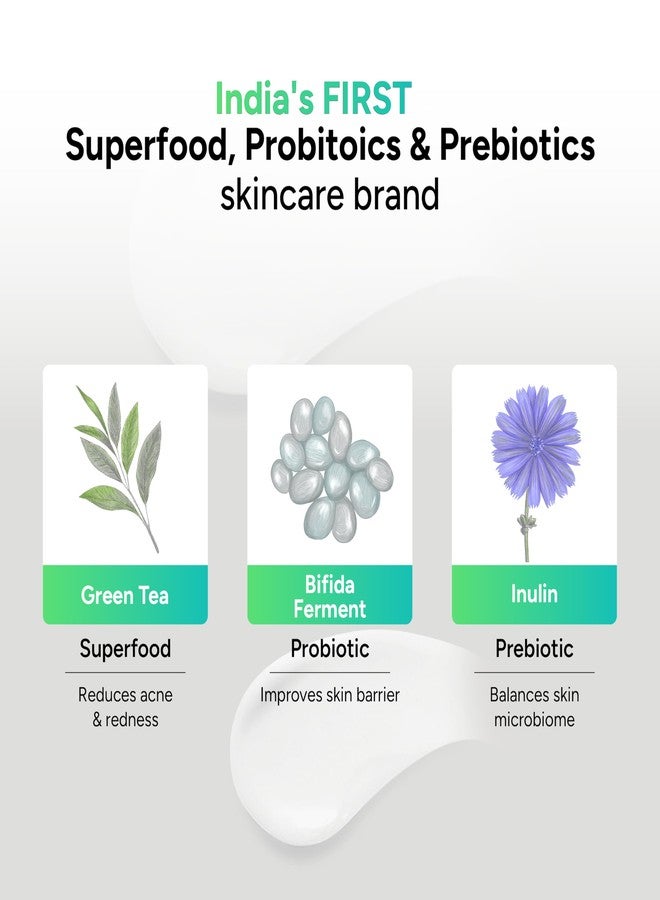 India's FIRST
Superfood, Probitoics & Prebiotics
skincare brand

Green Tea

Superfood

Reduces acne
& redness

Bifida
Ferment

Probiotic

Improves skin barrier

Inulin

Prebiotic

Balances skin
microbiome